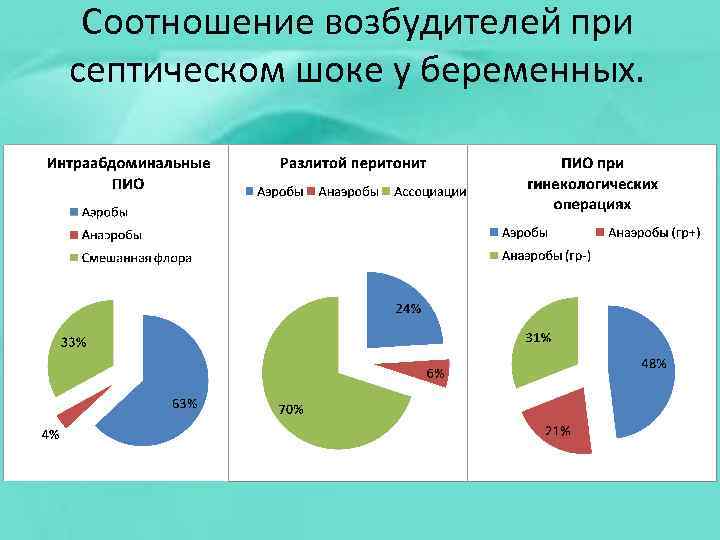 Соотношение возбудителей при септическом шоке у беременных.

Интраабдоминальные ПИО

Аэробы

Анаэробы

Смешанная флора

33%

63%

4%

Разлитой перитонит

Аэробы Анаэробы Ассоциации

24%

6%

70%

ПИО при гинекологических операциях

Аэробы

Анаэробы (гр+)

Анаэробы (гр-)

31%

48%

21%